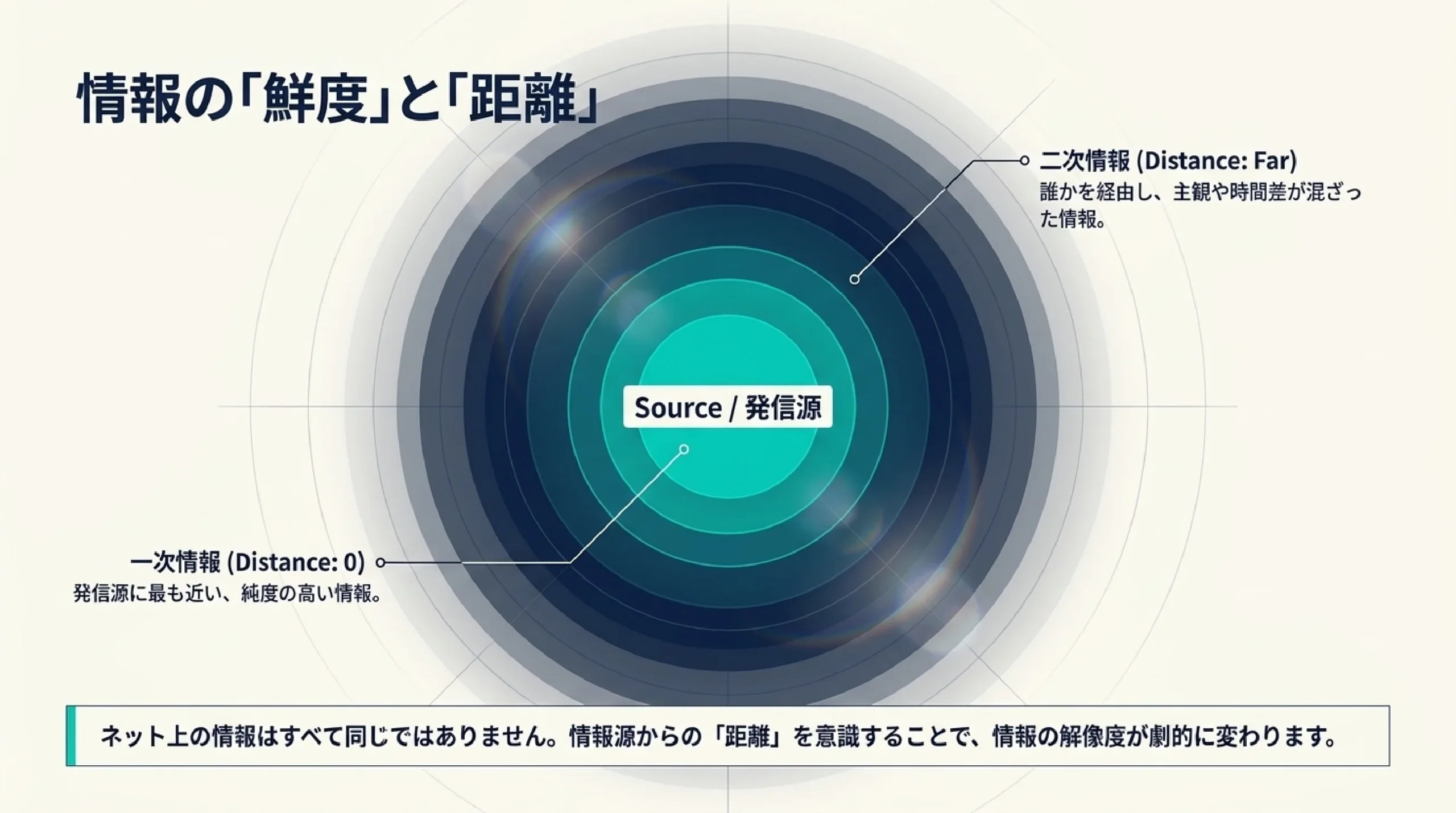 情報の「鮮度」と「距離」

二次情報 (Distance: Far)
誰かを経由し、主観や時間差が混ざった情報。

Source / 発信源

一次情報 (Distance: 0)
発信源に最も近い、純度の高い情報。

ネット上の情報はすべて同じではありません。情報源からの「距離」を意識することで、情報の解像度が劇的に変わります。